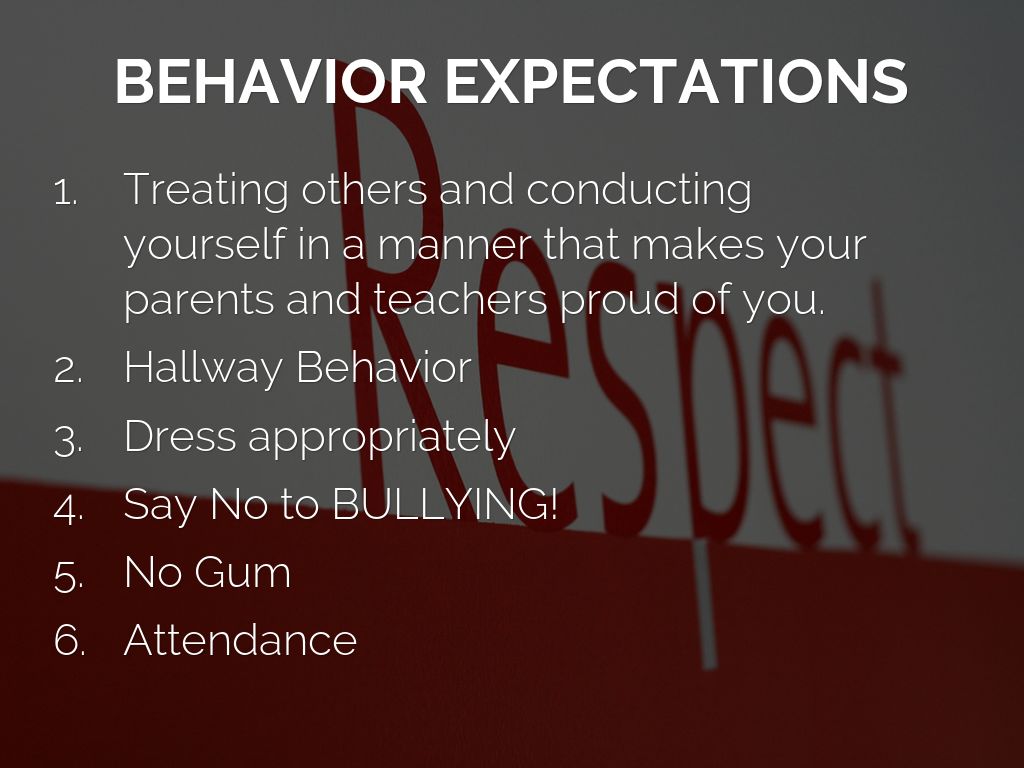 BEHAVIOR EXPECTATIONS

1. Treating others and conducting yourself in a manner that makes your parents and teachers proud of you.
2. Hallway Behavior
3. Dress appropriately
4. Say No to BULLYING!
5. No Gum
6. Attendance

Respect